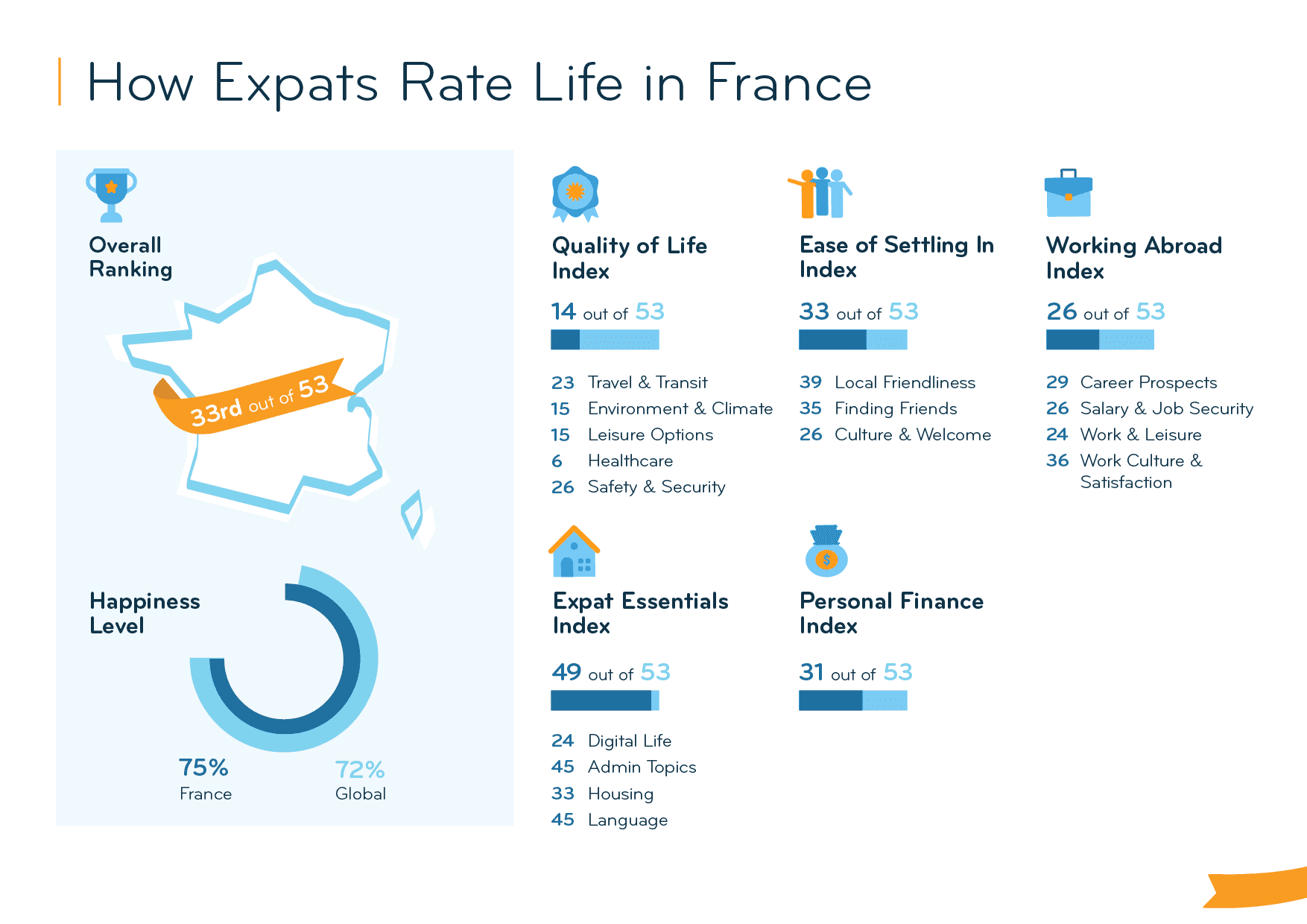 How Expats Rate Life in France

Overall Ranking

33rd out of 53

Happiness Level

75%
France

72%
Global

Quality of Life Index

14 out of 53

23 Travel & Transit
15 Environment & Climate
15 Leisure Options
6 Healthcare
26 Safety & Security

Ease of Settling In Index

33 out of 53

39 Local Friendliness
35 Finding Friends
26 Culture & Welcome

Working Abroad Index

26 out of 53

29 Career Prospects
26 Salary & Job Security
24 Work & Leisure
36 Work Culture & Satisfaction

Expat Essentials Index

49 out of 53

24 Digital Life
45 Admin Topics
33 Housing
45 Language

Personal Finance Index

31 out of 53